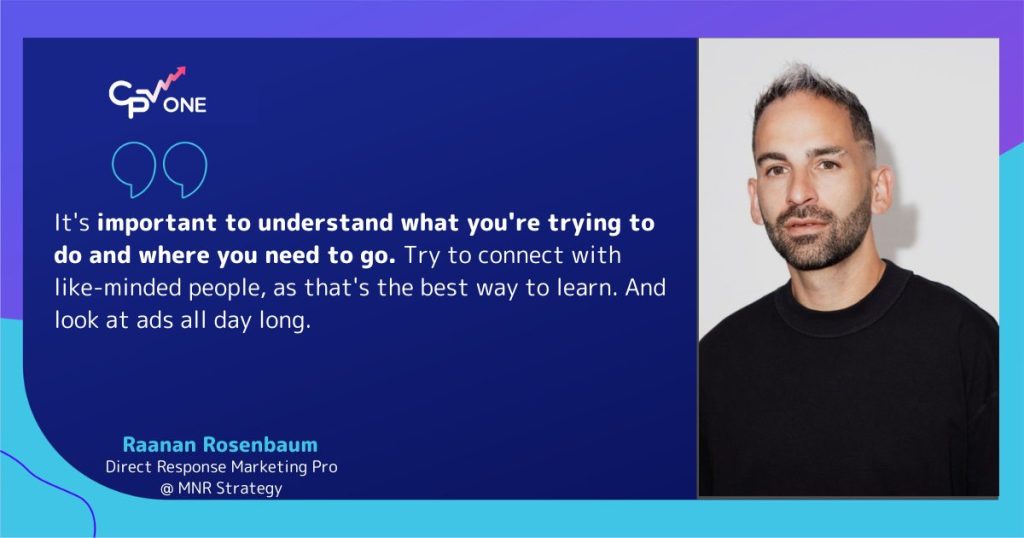 CPV ONE

It's important to understand what you're trying to do and where you need to go. Try to connect with like-minded people, as that's the best way to learn. And look at ads all day long.

Raanan Rosenbaum
Direct Response Marketing Pro
@ MNR Strategy